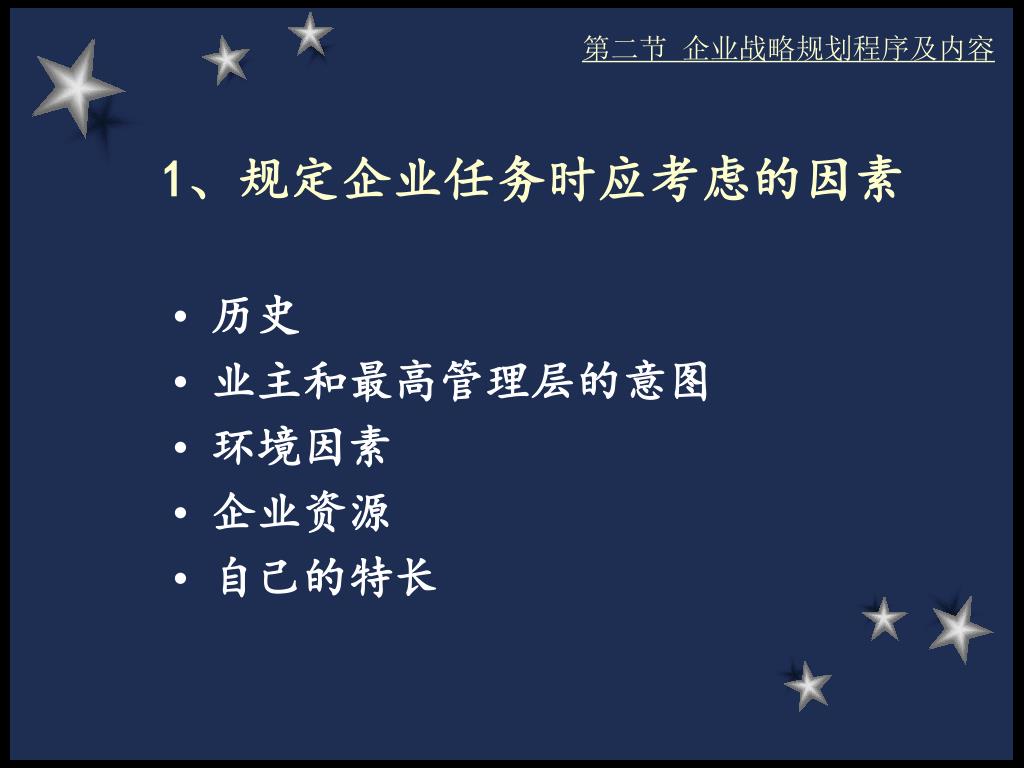 第二节 企业战略规划程序及内容

1、规定企业任务时应考虑的因素

• 历史
• 业主和最高管理层的意图
• 环境因素
• 企业资源
• 自己的特长